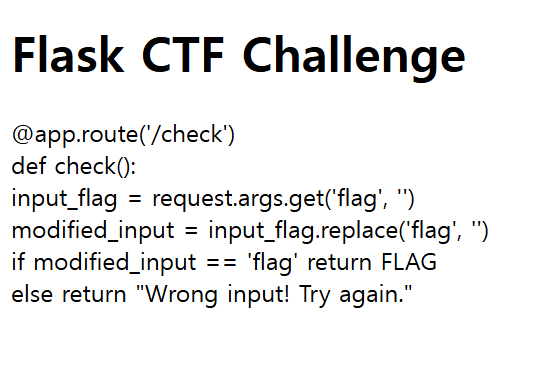 Flask CTF Challenge

@app.route('/check')
def check():
input_flag = request.args.get('flag', '')
modified_input = input_flag.replace('flag', '')
if modified_input == 'flag' return FLAG
else return "Wrong input! Try again."